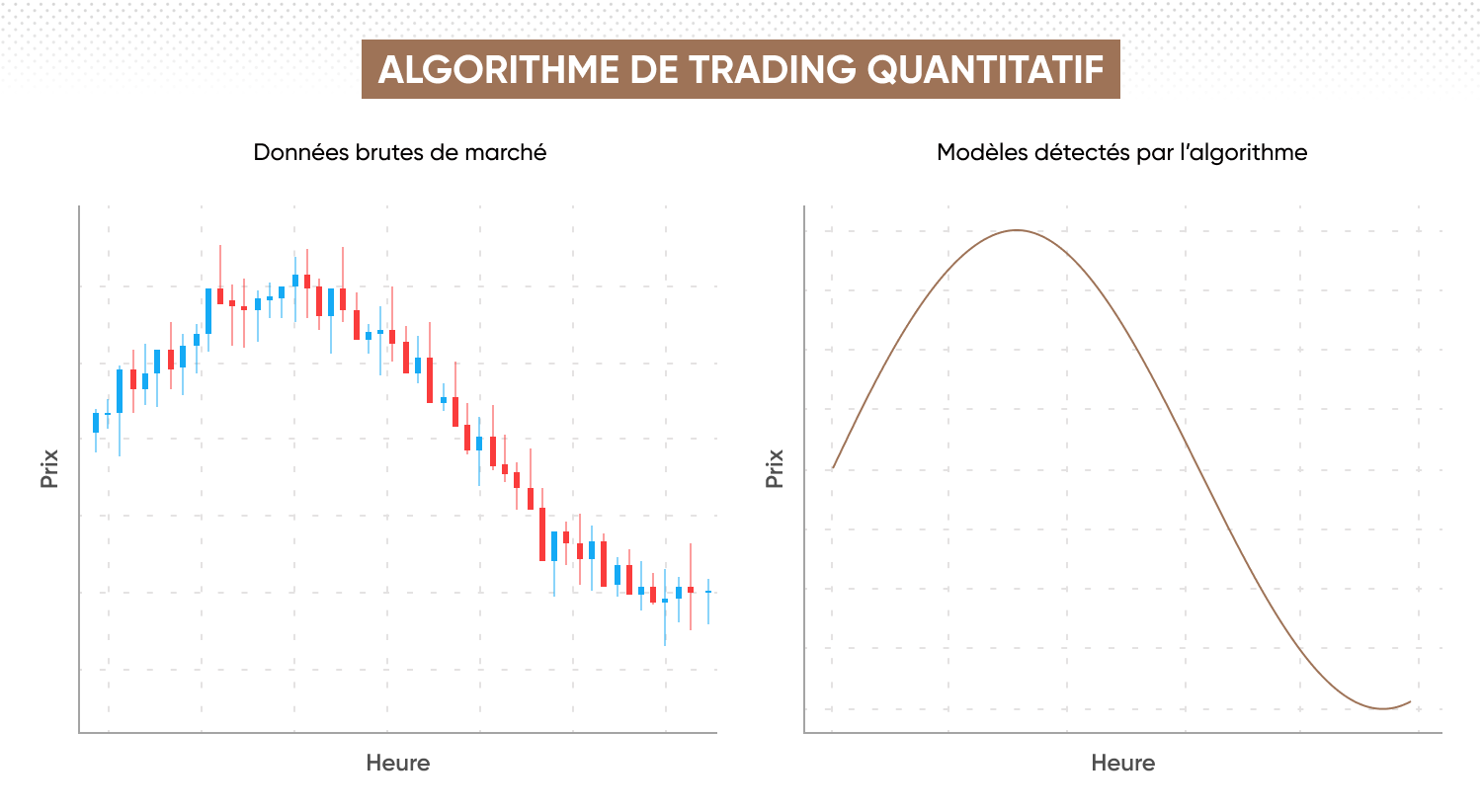 ALGORITHME DE TRADING QUANTITATIF

Données brutes de marché

Prix

Heure

Modèles détectés par l'algorithme

Prix

Heure